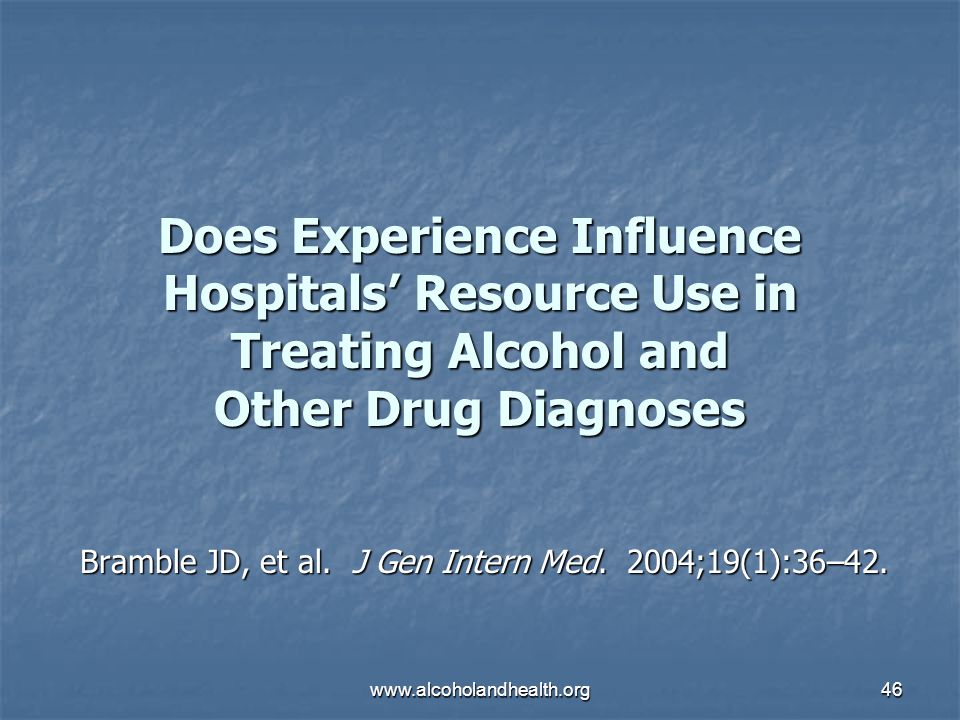 Does Experience Influence Hospitals' Resource Use in Treating Alcohol and Other Drug Diagnoses

Bramble JD, et al. J Gen Intern Med. 2004;19(1):36–42.

www.alcoholandhealth.org

46